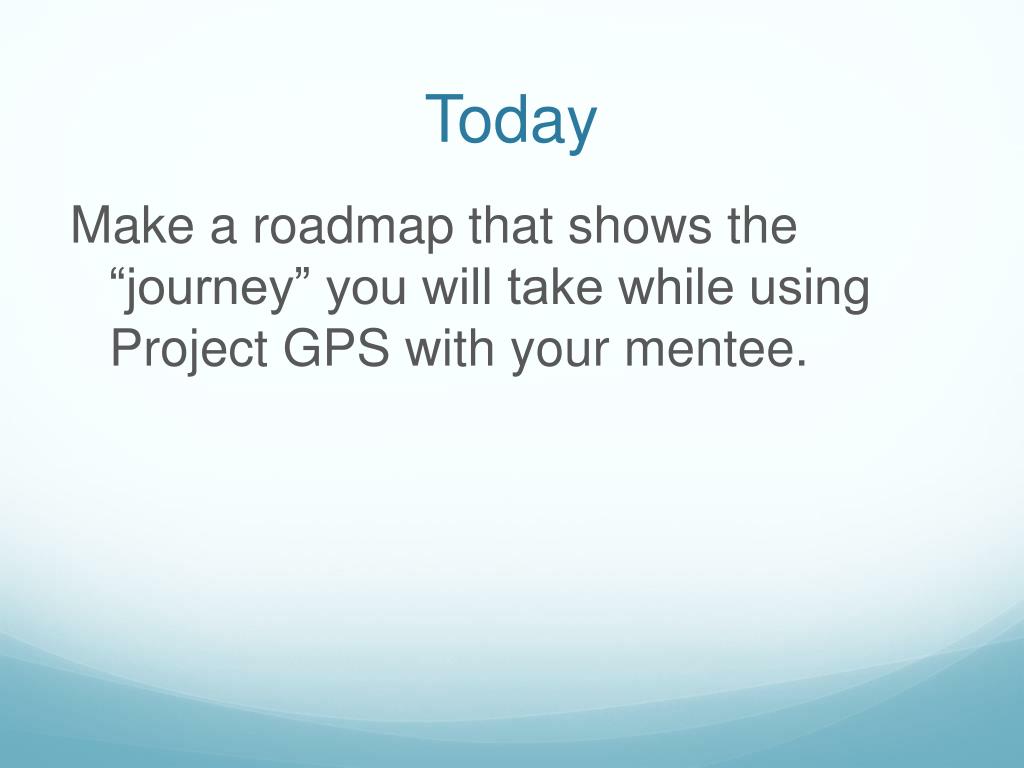 Today

Make a roadmap that shows the “journey” you will take while using Project GPS with your mentee.